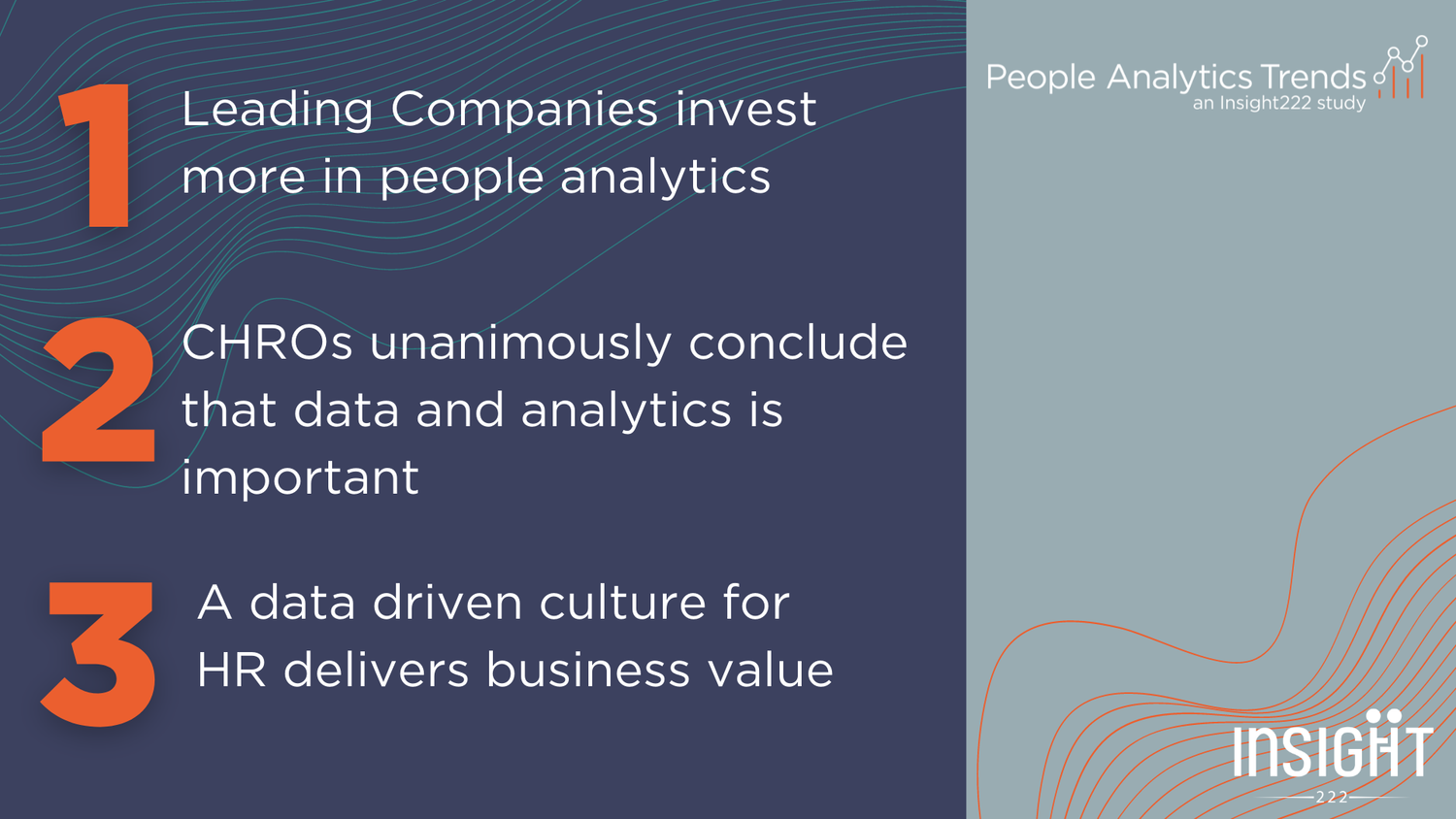 1 Leading Companies invest more in people analytics

2 CHROs unanimously conclude that data and analytics is important

3 A data driven culture for HR delivers business value

People Analytics Trends
an Insight222 study

INSIGHT
222